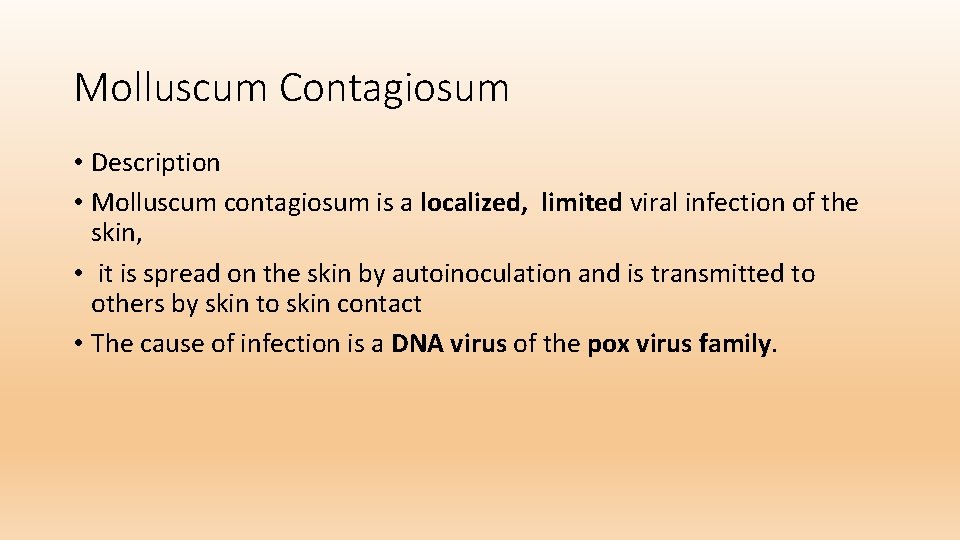 Molluscum Contagiosum

• Description
• Molluscum contagiosum is a localized, limited viral infection of the skin,
• it is spread on the skin by autoinoculation and is transmitted to others by skin to skin contact
• The cause of infection is a DNA virus of the pox virus family.